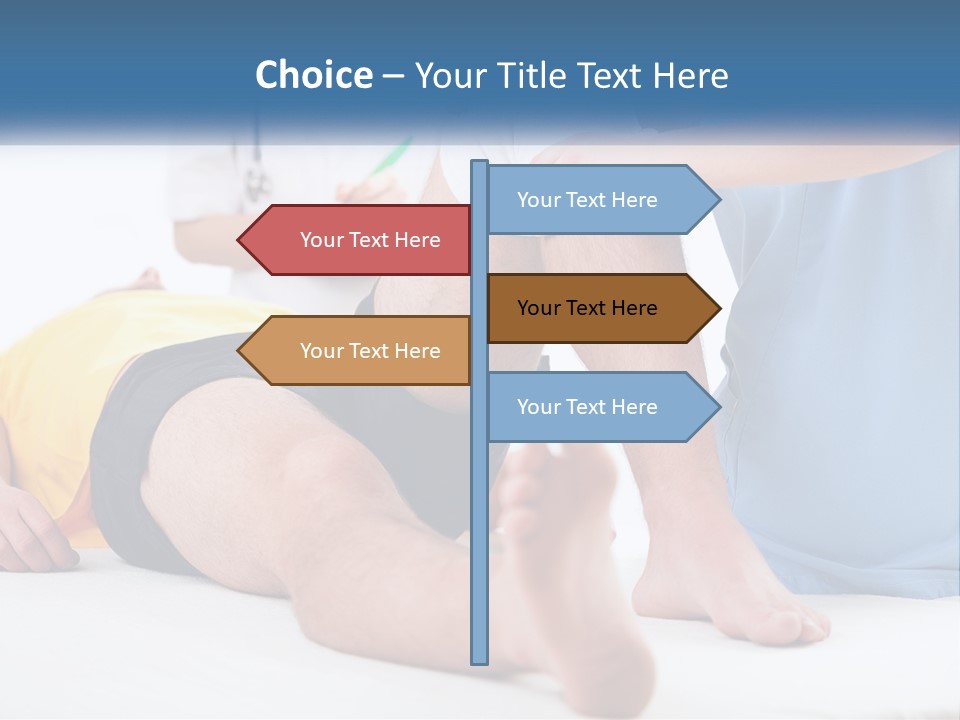 Choice – Your Title Text Here

Your Text Here

Your Text Here

Your Text Here

Your Text Here

Your Text Here